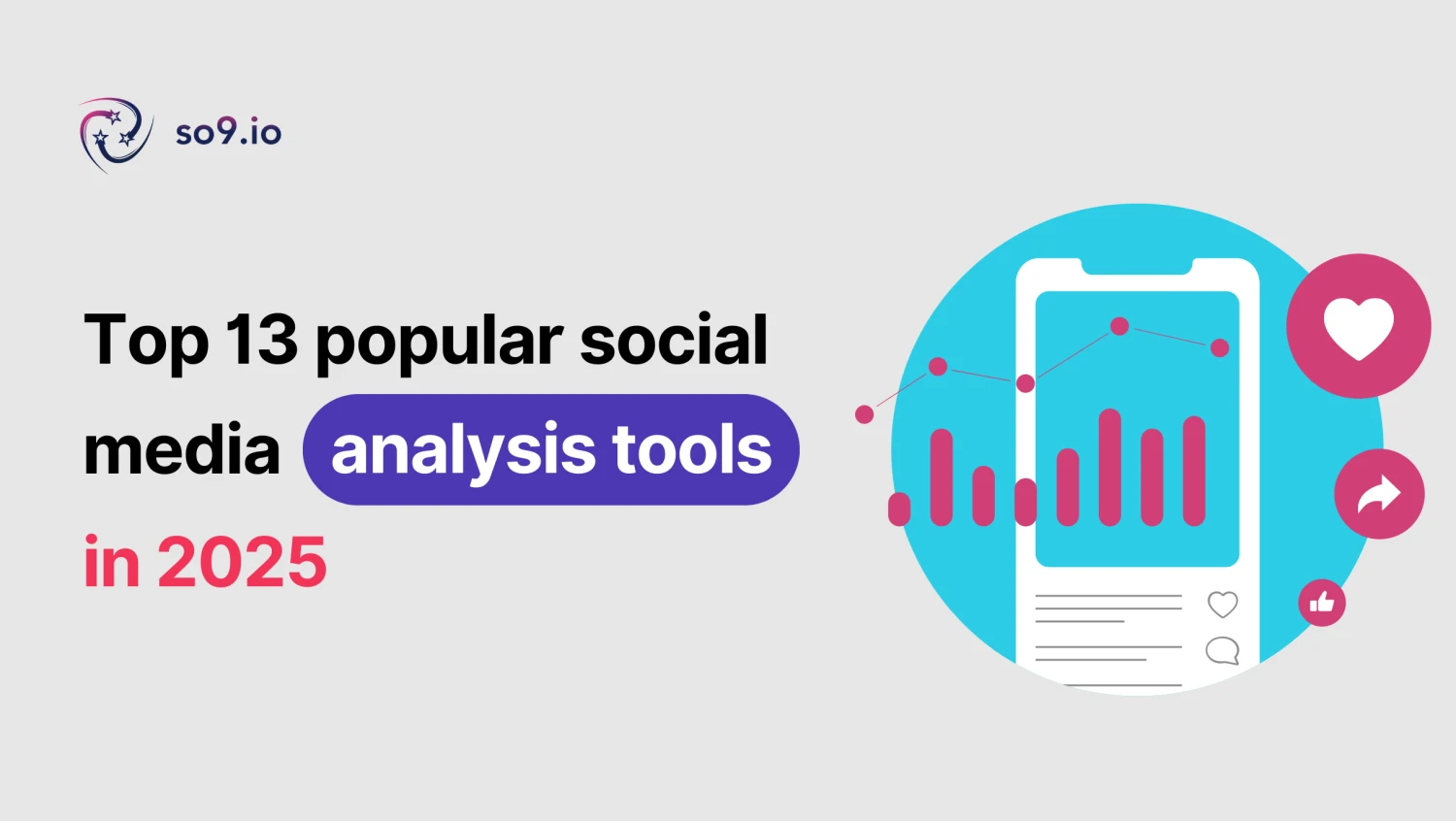 so9.io

Top 13 popular social media analysis tools in 2025